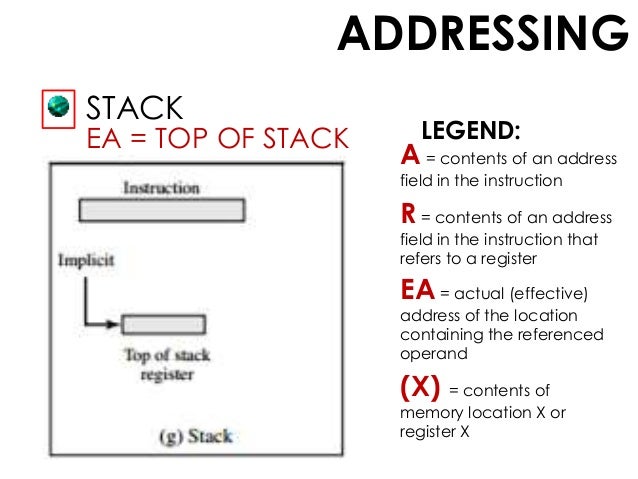 ADDRESSING

STACK
EA = TOP OF STACK

Instruction

Implicit

Top of stack register

(g) Stack

LEGEND:

A = contents of an address field in the instruction

R = contents of an address field in the instruction that refers to a register

EA = actual (effective) address of the location containing the referenced operand

(X) = contents of memory location X or register X